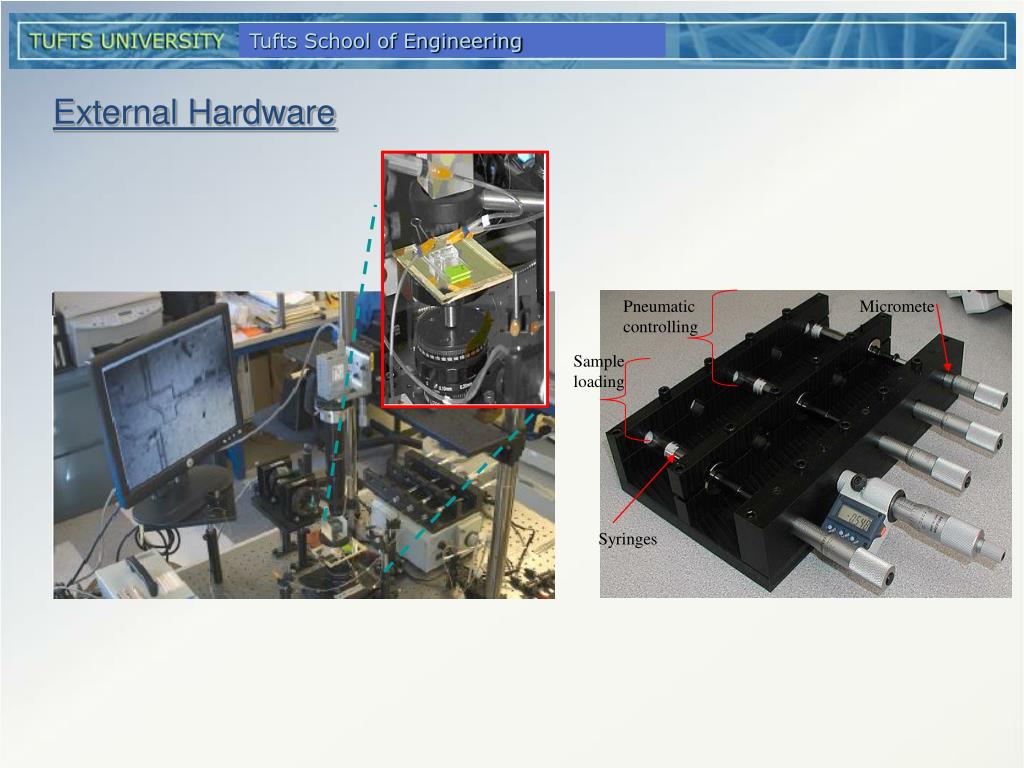 TUFTS UNIVERSITY Tufts School of Engineering

External Hardware

Pneumatic controlling

Micromete

Sample loading

Syringes